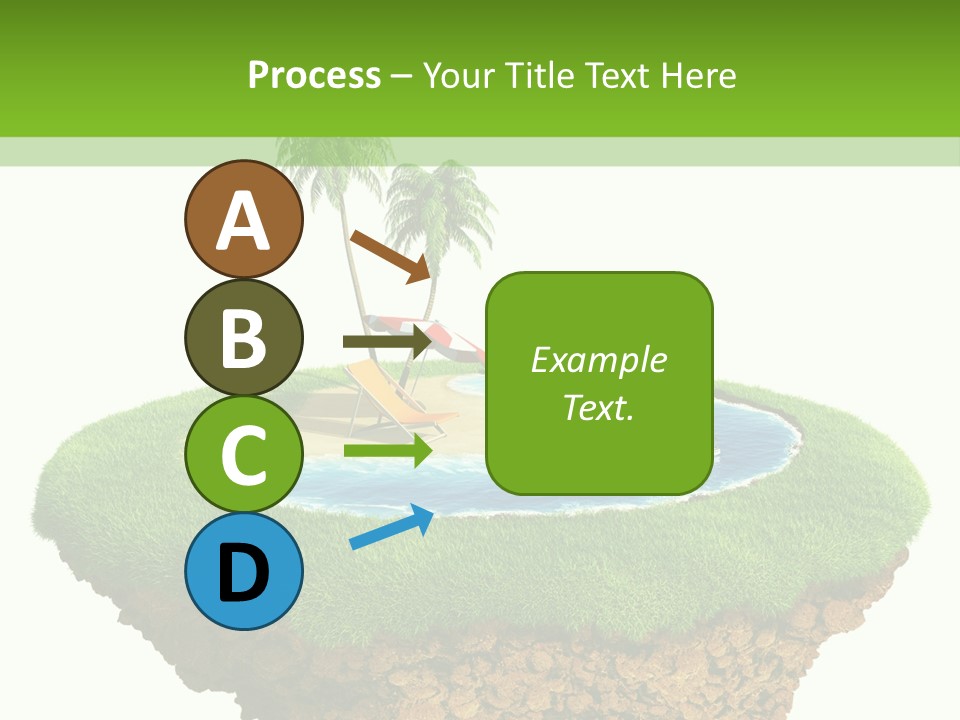 Process – Your Title Text Here

A

B

C

D

Example Text.